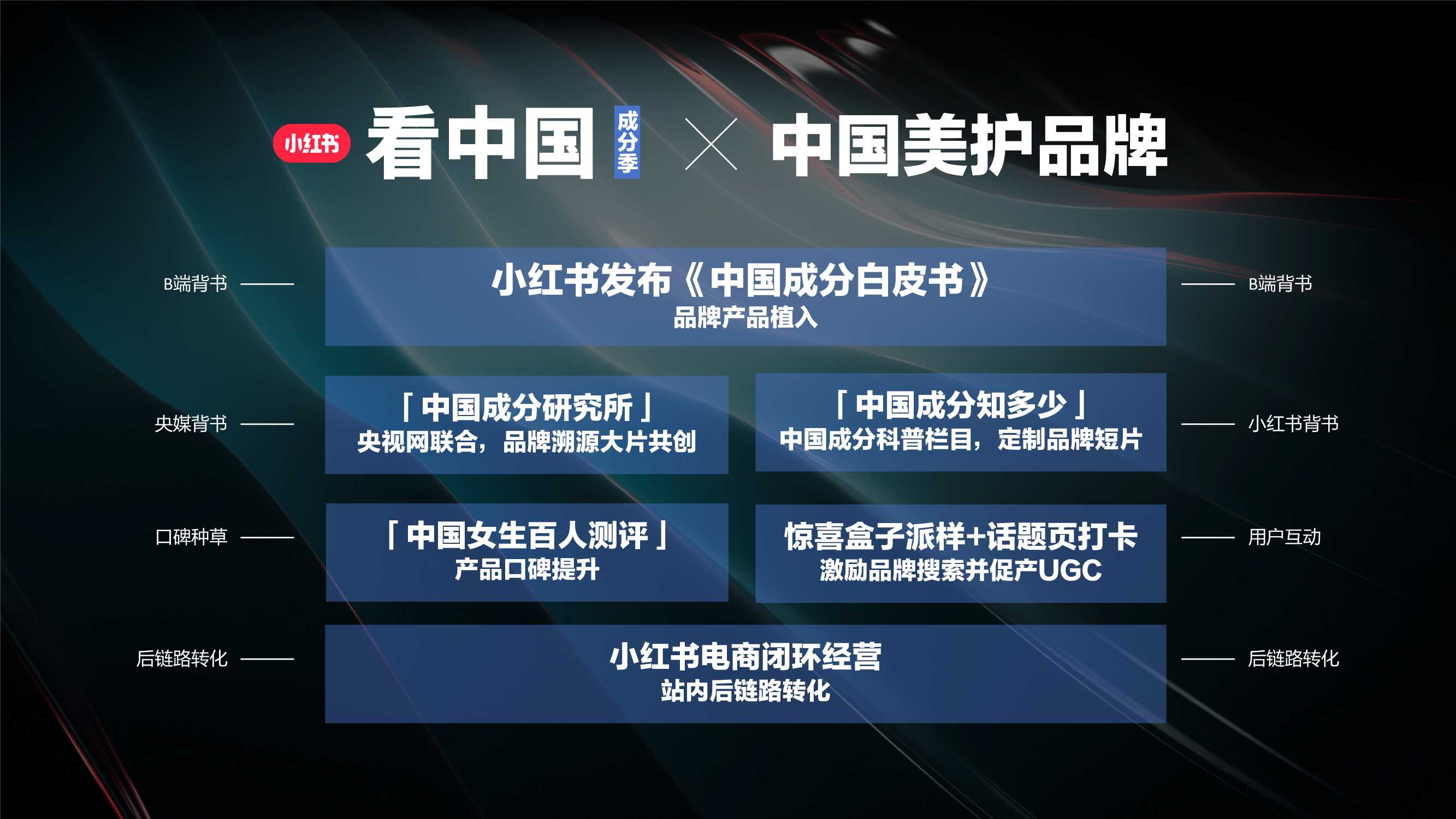 小红书 看中国 成分季 × 中国美护品牌

B端背书

小红书发布《中国成分白皮书》
品牌产品植入

B端背书

央媒背书

「中国成分研究所」
央视网联合，品牌溯源大片共创

「中国成分知多少」
中国成分科普栏目，定制品牌短片

小红书背书

口碑种草

「中国女生百人测评」
产品口碑提升

惊喜盒子派样+话题页打卡
激励品牌搜索并促产UGC

用户互动

后链路转化

小红书电商闭环经营
站内后链路转化

后链路转化